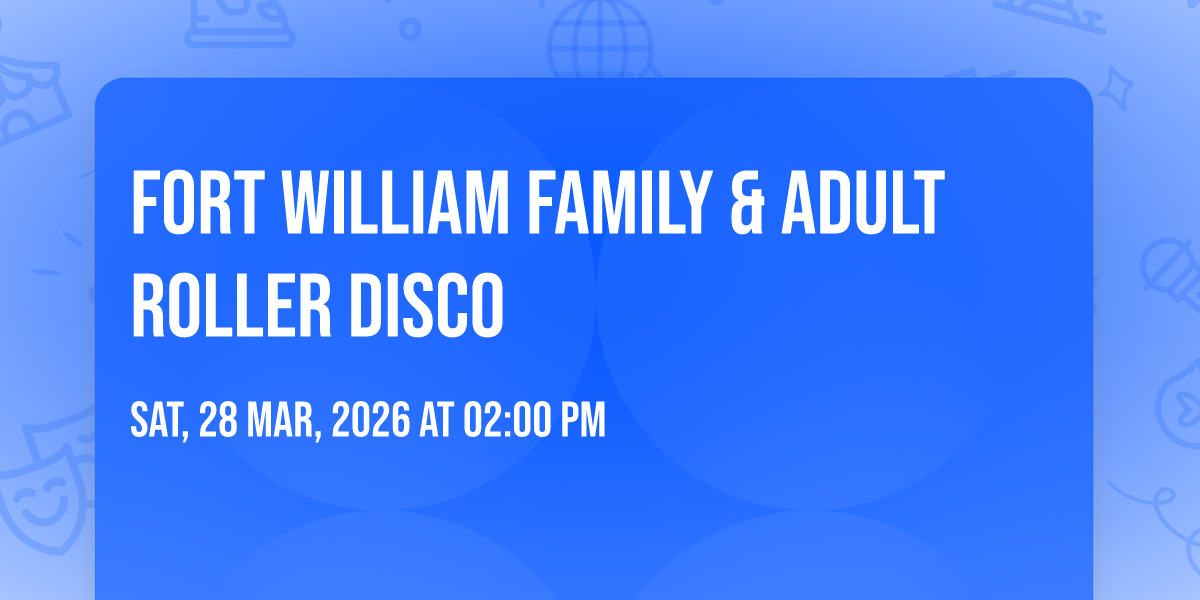 FORT WILLIAM FAMILY & ADULT ROLLER DISCO

SAT, 28 MAR, 2026 AT 02:00 PM